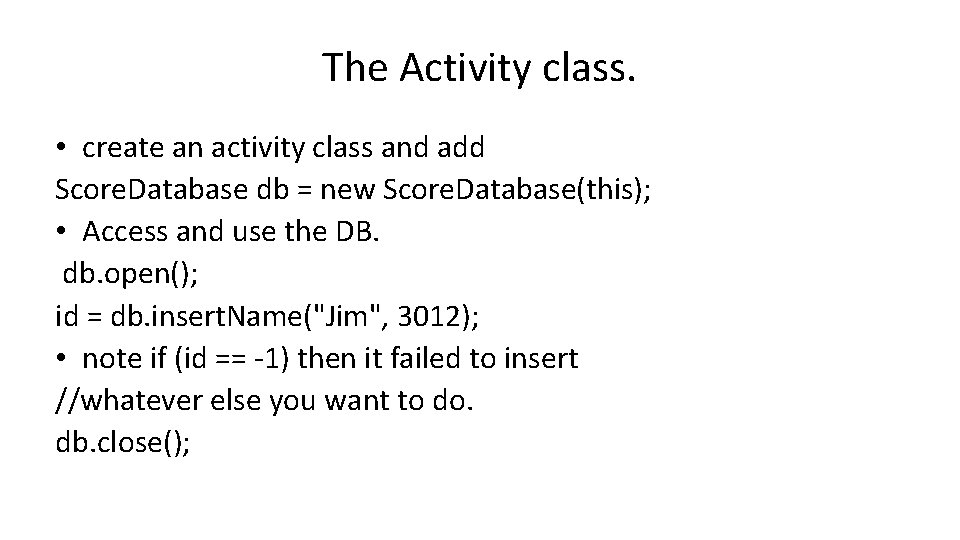 The Activity class.

• create an activity class and add
ScoreDatabase db = new ScoreDatabase(this);
• Access and use the DB.
db.open();
id = db.insertName("Jim", 3012);
• note if (id == -1) then it failed to insert
//whatever else you want to do.
db.close();